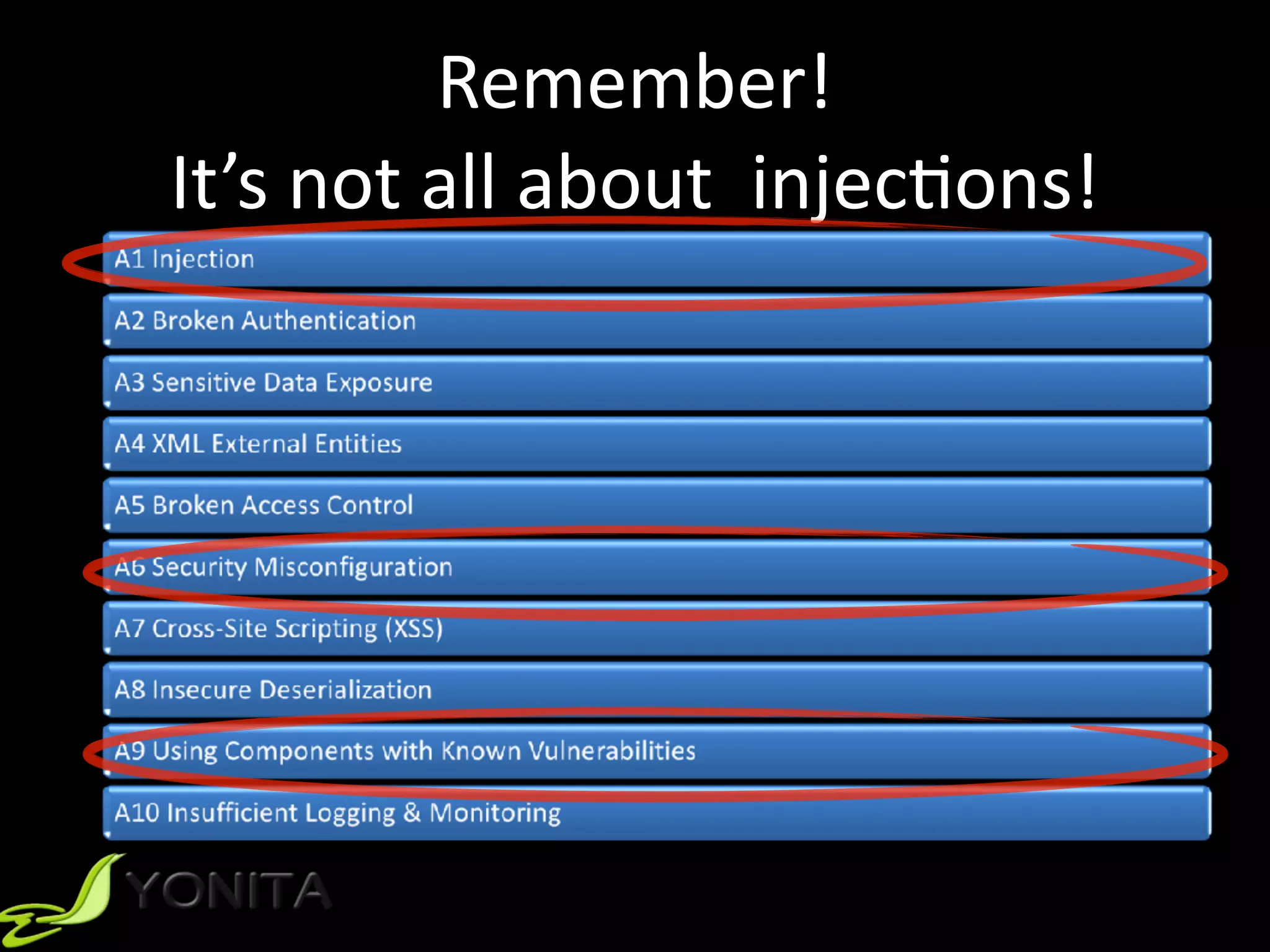 Remember!
It’s not all about injections!

A1 Injection

A2 Broken Authentication

A3 Sensitive Data Exposure

A4 XML External Entities

A5 Broken Access Control

A6 Security Misconfiguration

A7 Cross-Site Scripting (XSS)

A8 Insecure Deserialization

A9 Using Components with Known Vulnerabilities

A10 Insufficient Logging & Monitoring

YONITA